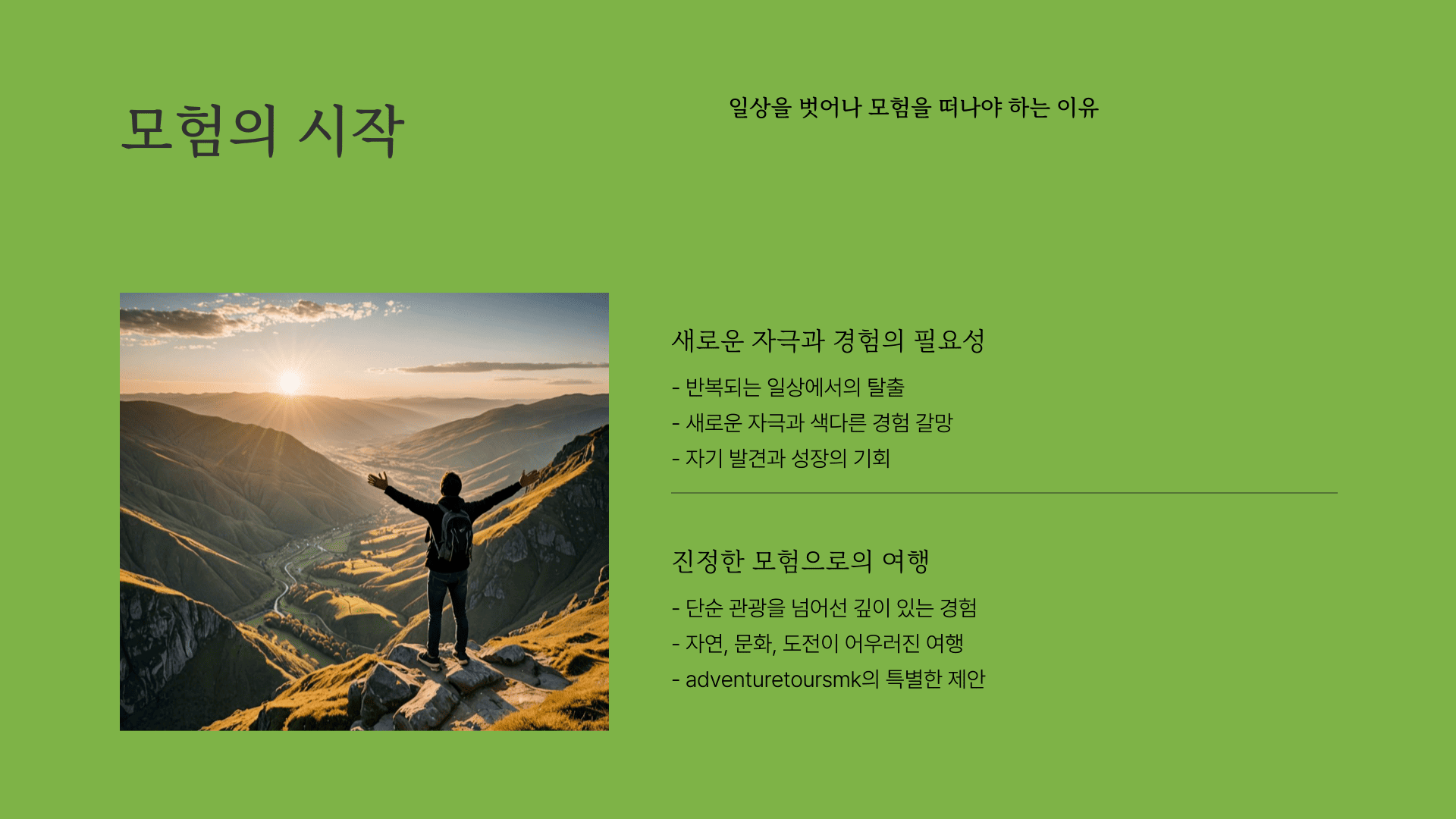 모험의 시작

일상을 벗어나 모험을 떠나야 하는 이유

새로운 자극과 경험의 필요성

- 반복되는 일상에서의 탈출
- 새로운 자극과 색다른 경험 갈망
- 자기 발견과 성장의 기회

진정한 모험으로의 여행

- 단순 관광을 넘어선 깊이 있는 경험
- 자연, 문화, 도전이 어우러진 여행
- adventuretoursmk의 특별한 제안